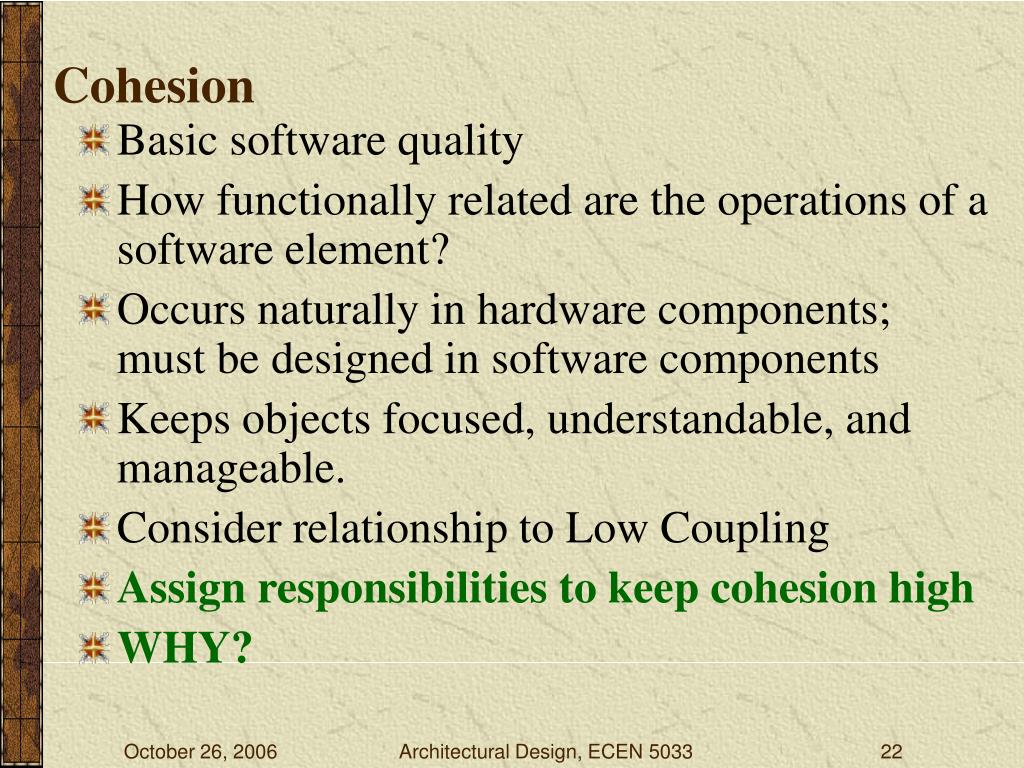 Cohesion

Basic software quality

How functionally related are the operations of a software element?

Occurs naturally in hardware components; must be designed in software components

Keeps objects focused, understandable, and manageable.

Consider relationship to Low Coupling

Assign responsibilities to keep cohesion high

WHY?

October 26, 2006 Architectural Design, ECEN 5033 22